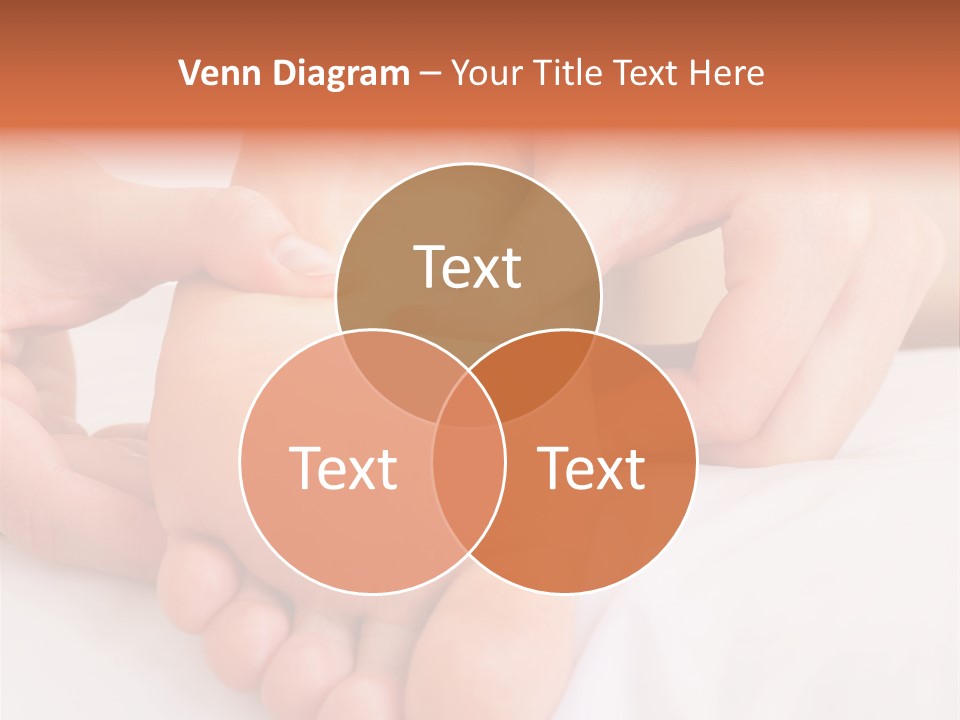 Venn Diagram – Your Title Text Here

Text

Text

Text